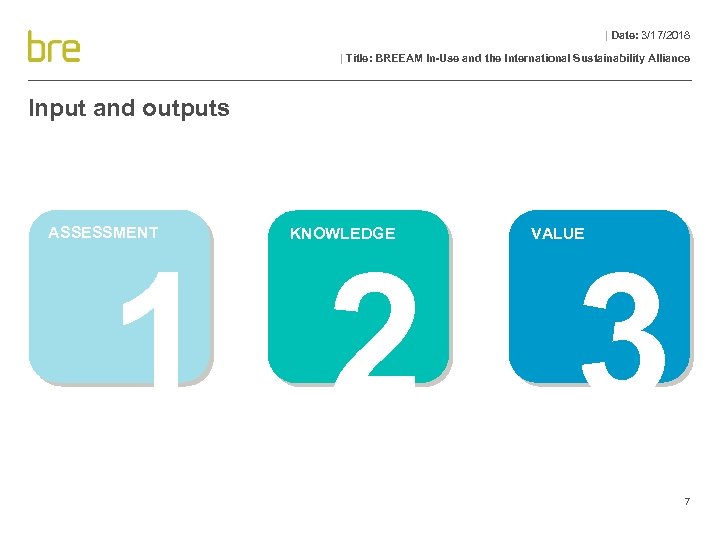 bre

| Date: 3/17/2018

| Title: BREEAM In-Use and the International Sustainability Alliance

Input and outputs

ASSESSMENT
1

KNOWLEDGE
2

VALUE
3

7